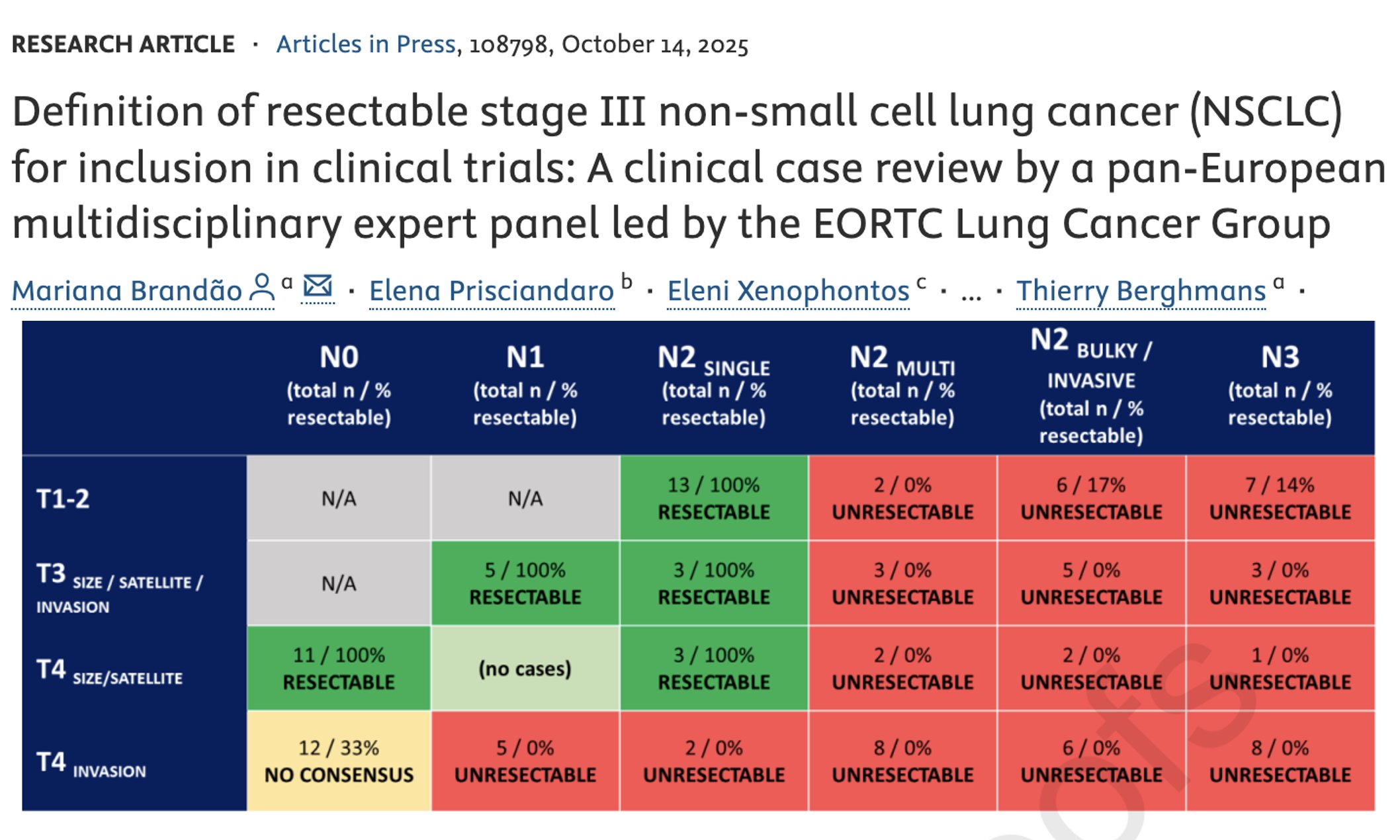 RESEARCH ARTICLE · Articles in Press, 108798, October 14, 2025

Definition of resectable stage III non-small cell lung cancer (NSCLC) for inclusion in clinical trials: A clinical case review by a pan-European multidisciplinary expert panel led by the EORTC Lung Cancer Group

Mariana Brandão a · Elena Prisciandaro b · Eleni Xenophontos c · ... · Thierry Berghmans a ·

| | N0 (total n / % resectable) | N1 (total n / % resectable) | N2 SINGLE (total n / % resectable) | N2 MULTI (total n / % resectable) | N2 BULKY / INVASIVE (total n / % resectable) | N3 (total n / % resectable) |
|---|---|---|---|---|---|---|
| T1-2 | N/A | N/A | 13 / 100% RESECTABLE | 2 / 0% UNRESECTABLE | 6 / 17% UNRESECTABLE | 7 / 14% UNRESECTABLE |
| T3 SIZE / SATELLITE / INVASION | N/A | 5 / 100% RESECTABLE | 3 / 100% RESECTABLE | 3 / 0% UNRESECTABLE | 5 / 0% UNRESECTABLE | 3 / 0% UNRESECTABLE |
| T4 SIZE/SATELLITE | 11 / 100% RESECTABLE | (no cases) | 3 / 100% RESECTABLE | 2 / 0% UNRESECTABLE | 2 / 0% UNRESECTABLE | 1 / 0% UNRESECTABLE |
| T4 INVASION | 12 / 33% NO CONSENSUS | 5 / 0% UNRESECTABLE | 2 / 0% UNRESECTABLE | 8 / 0% UNRESECTABLE | 6 / 0% UNRESECTABLE | 8 / 0% UNRESECTABLE |